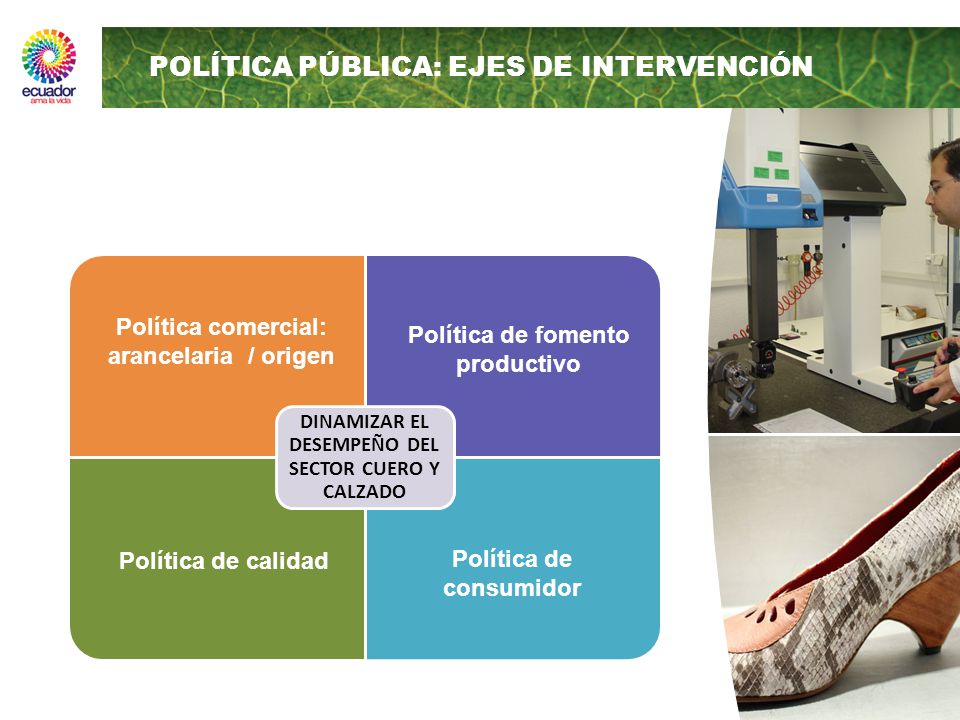 ecuador
ama la vida

POLÍTICA PÚBLICA: EJES DE INTERVENCIÓN

Política comercial: arancelaria / origen

Política de fomento productivo

DINAMIZAR EL DESEMPEÑO DEL SECTOR CUERO Y CALZADO

Política de calidad

Política de consumidor